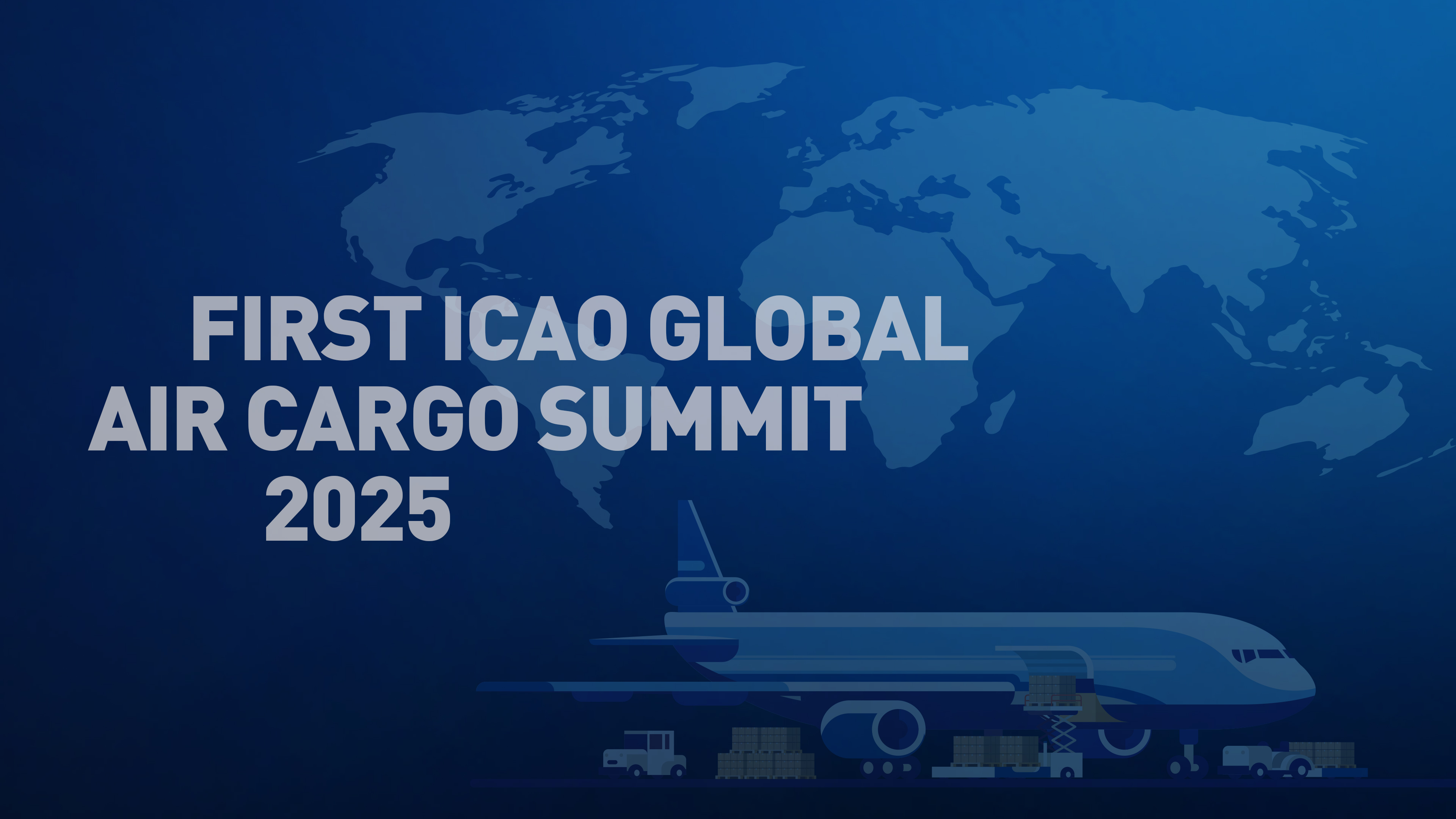 FIRST ICAO GLOBAL
AIR CARGO SUMMIT
2025